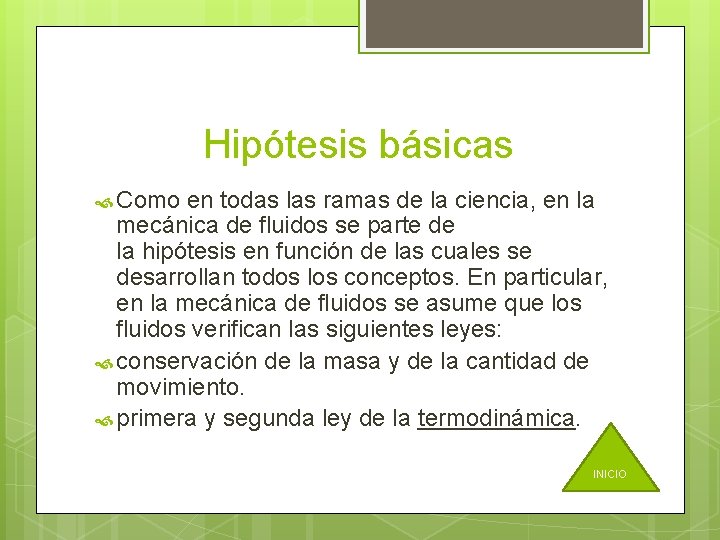 Hipótesis básicas

Como en todas las ramas de la ciencia, en la mecánica de fluidos se parte de la hipótesis en función de las cuales se desarrollan todos los conceptos. En particular, en la mecánica de fluidos se asume que los fluidos verifican las siguientes leyes:

conservación de la masa y de la cantidad de movimiento.

primera y segunda ley de la termodinámica.

INICIO